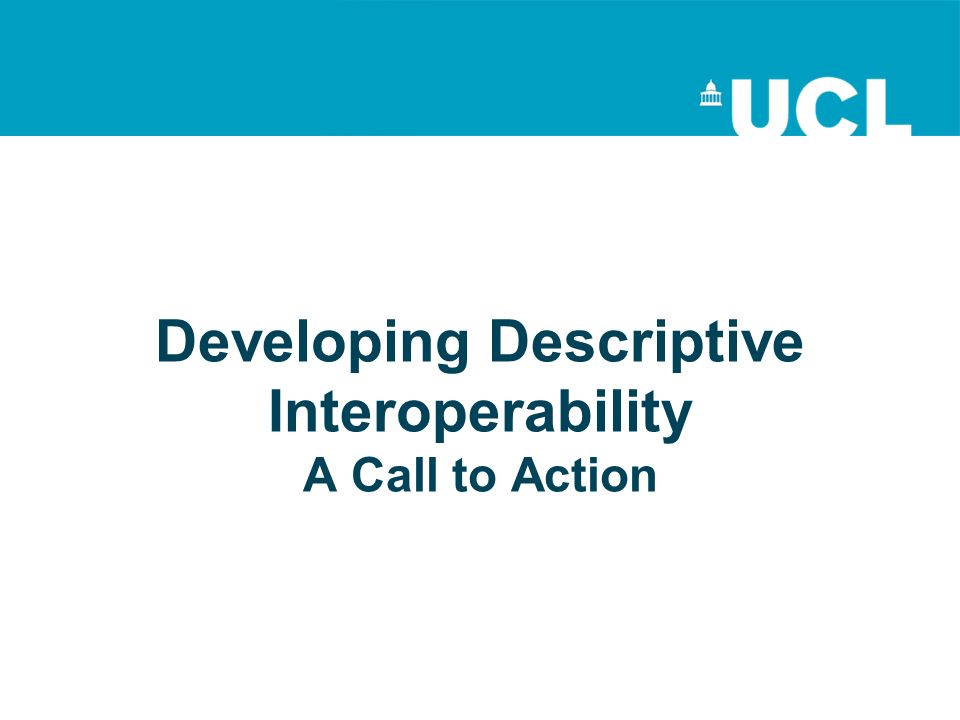 UCL

Developing Descriptive Interoperability
A Call to Action